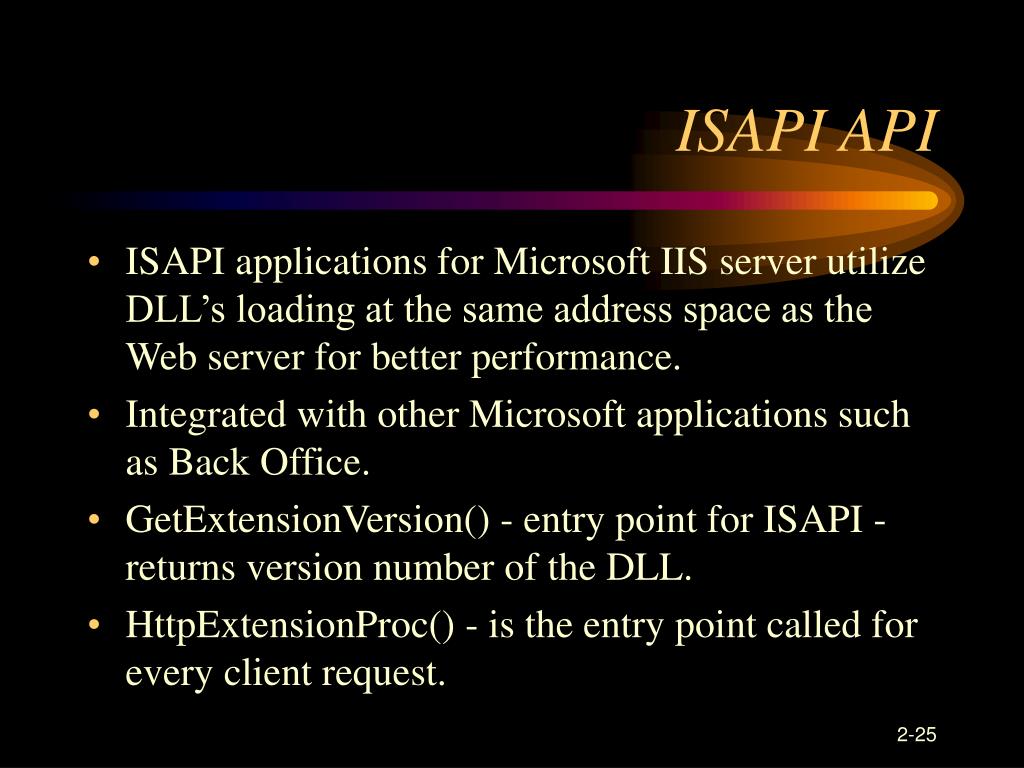 ISAPI API

• ISAPI applications for Microsoft IIS server utilize DLL’s loading at the same address space as the Web server for better performance.

• Integrated with other Microsoft applications such as Back Office.

• GetExtensionVersion() - entry point for ISAPI - returns version number of the DLL.

• HttpExtensionProc() - is the entry point called for every client request.

2-25